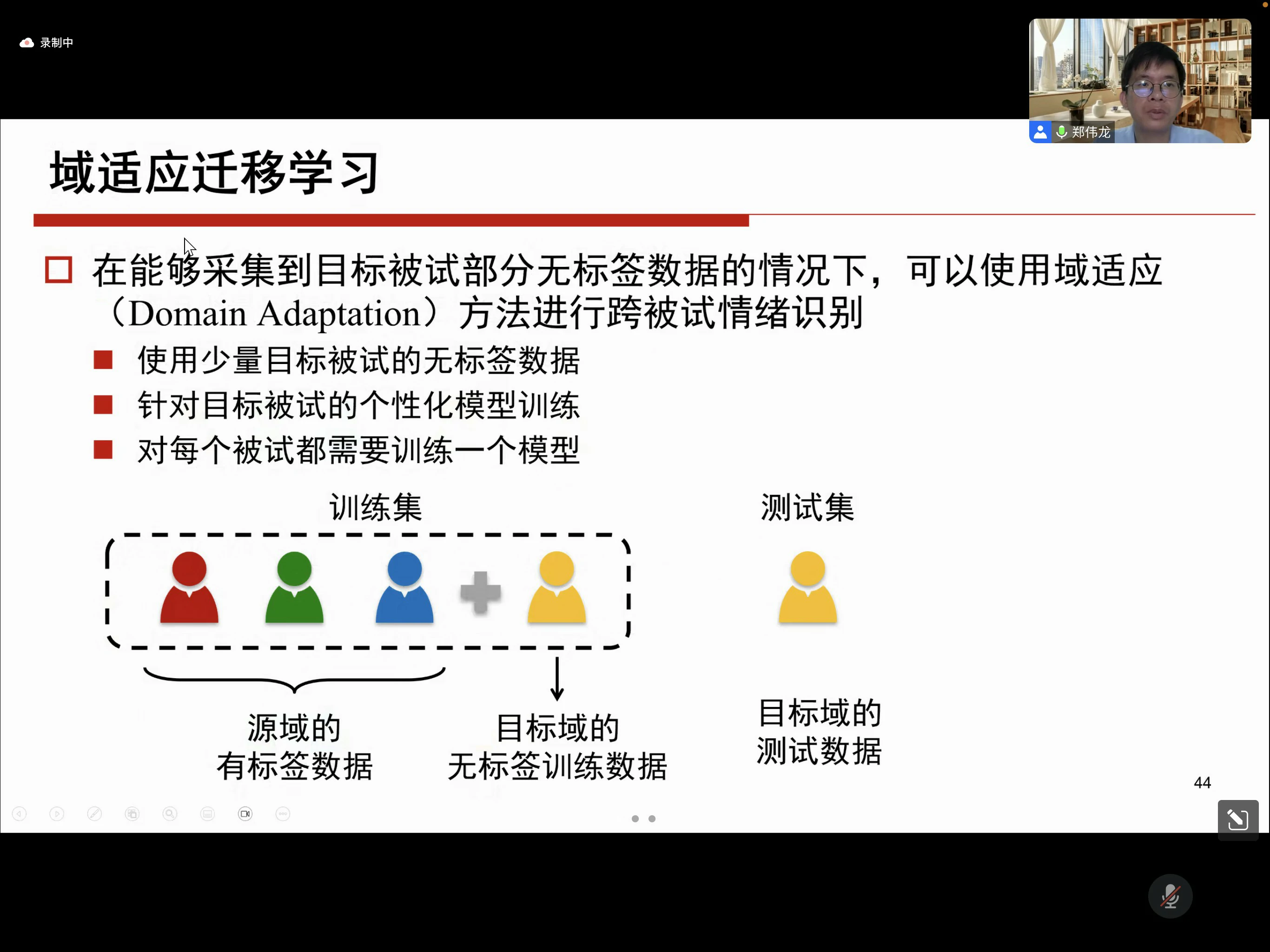 录制中

郑伟龙

域适应迁移学习

□ 在能够采集到目标被试部分无标签数据的情况下，可以使用域适应（Domain Adaptation）方法进行跨被试情绪识别

■ 使用少量目标被试的无标签数据

■ 针对目标被试的个性化模型训练

■ 对每个被试都需要训练一个模型

训练集

测试集

源域的
有标签数据

目标域的
无标签训练数据

目标域的
测试数据

44